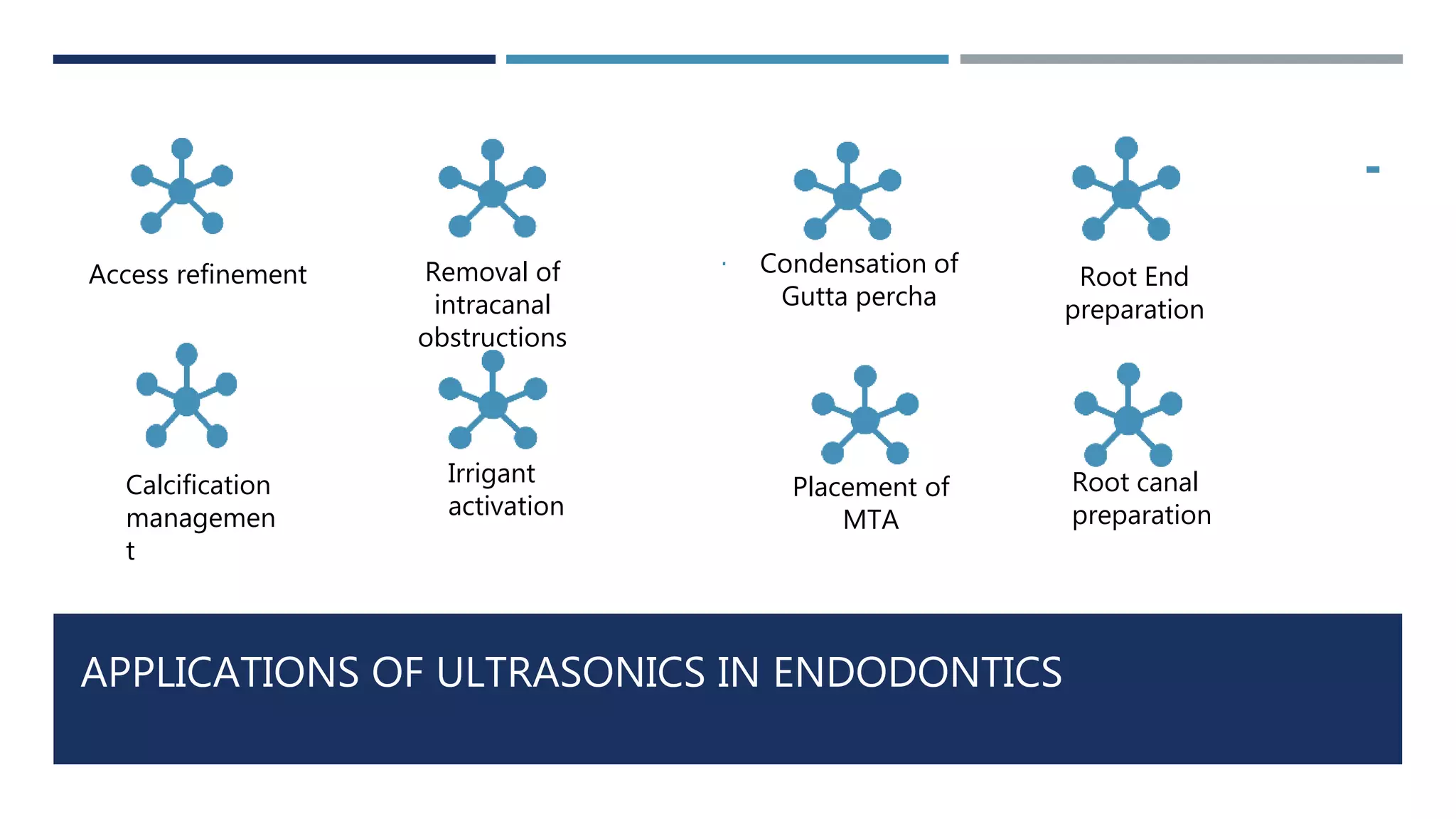 Access refinement

Removal of intracanal obstructions

Condensation of Gutta percha

Root End preparation

Calcification managemen t

Irrigant activation

Placement of MTA

Root canal preparation

APPLICATIONS OF ULTRASONICS IN ENDODONTICS